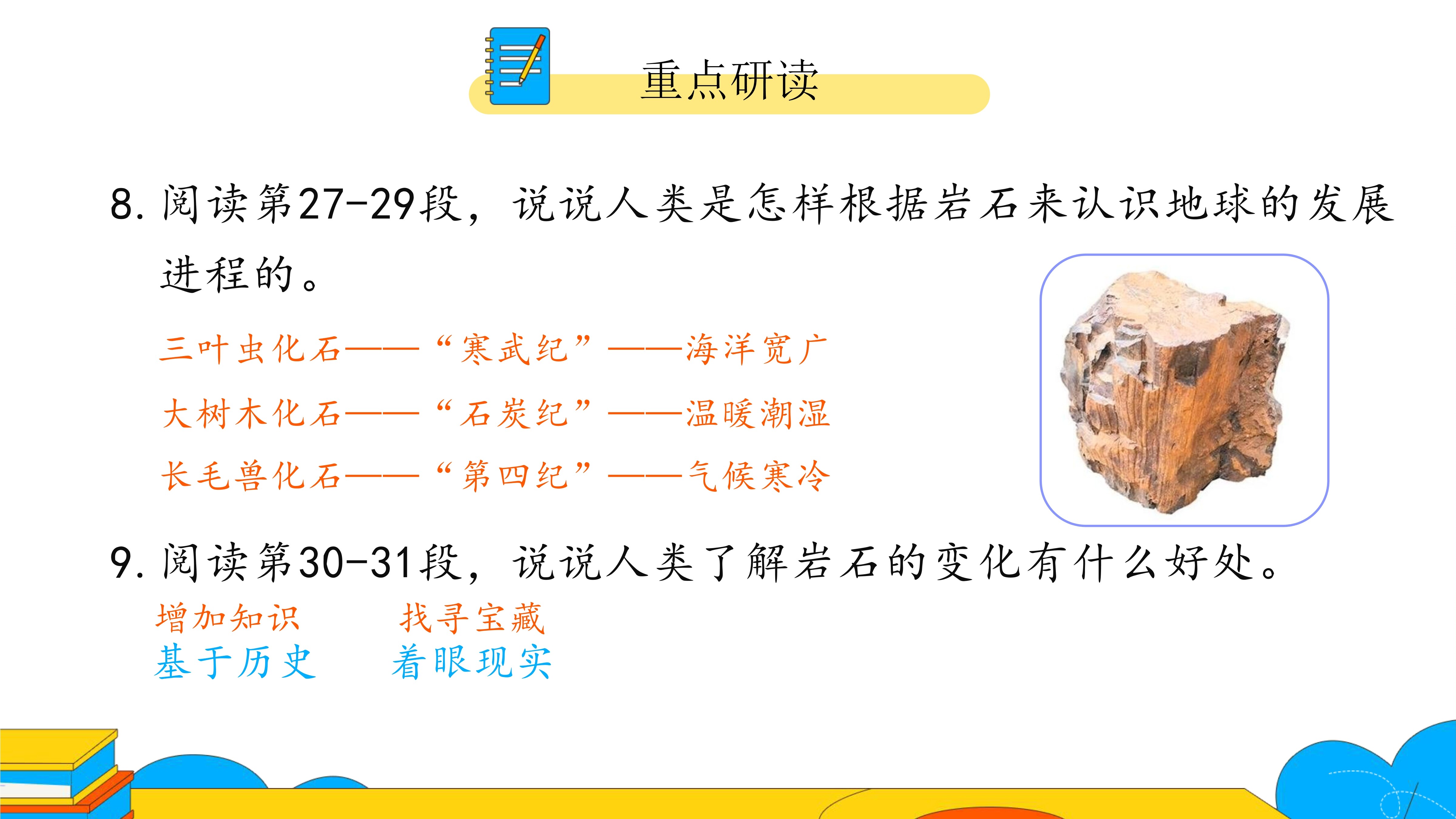 重点研读

8. 阅读第27-29段，说说人类是怎样根据岩石来认识地球的发展进程的。

三叶虫化石——“寒武纪”——海洋宽广

大树木化石——“石炭纪”——温暖潮湿

长毛兽化石——“第四纪”——气候寒冷

9. 阅读第30-31段，说说人类了解岩石的变化有什么好处。

增加知识　找寻宝藏

基于历史　着眼现实